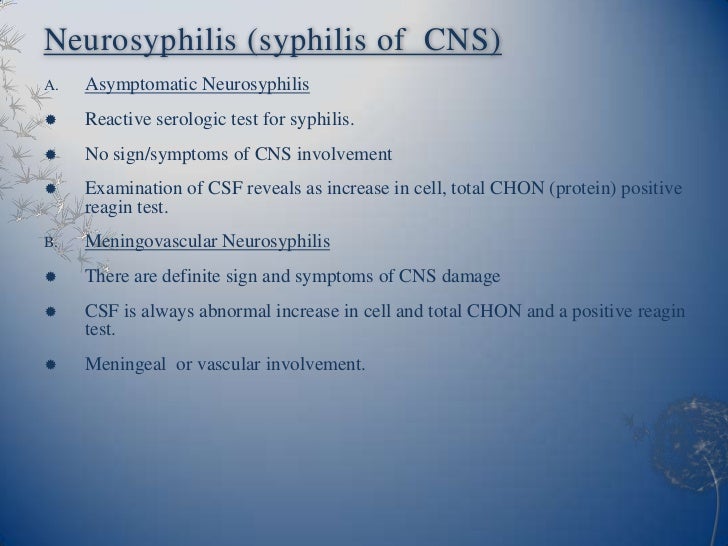 Neurosyphilis (syphilis of CNS)

A. Asymptomatic Neurosyphilis

Reactive serologic test for syphilis.

No sign/symptoms of CNS involvement

Examination of CSF reveals as increase in cell, total CHON (protein) positive reagin test.

B. Meningovascular Neurosyphilis

There are definite sign and symptoms of CNS damage

CSF is always abnormal increase in cell and total CHON and a positive reagin test.

Meningeal or vascular involvement.